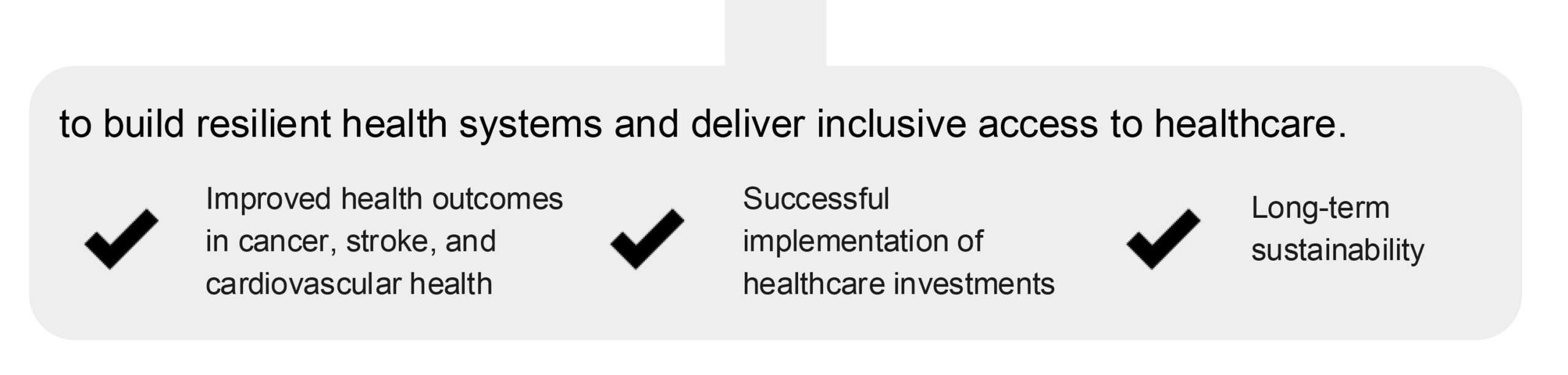 to build resilient health systems and deliver inclusive access to healthcare.

Improved health outcomes in cancer, stroke, and cardiovascular health

Successful implementation of healthcare investments

Long-term sustainability